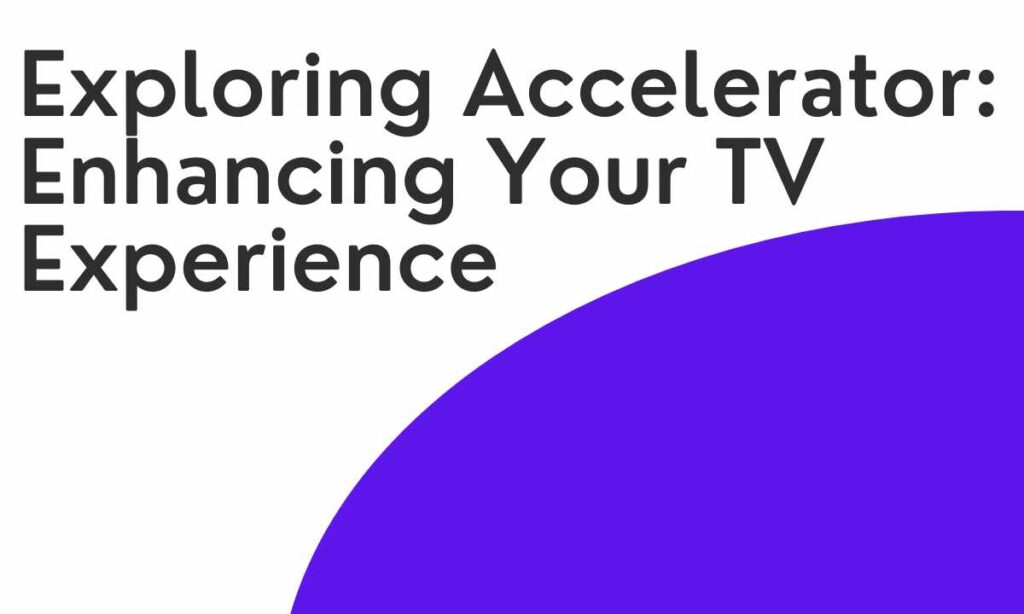 Exploring Accelerator: Enhancing Your TV Experience